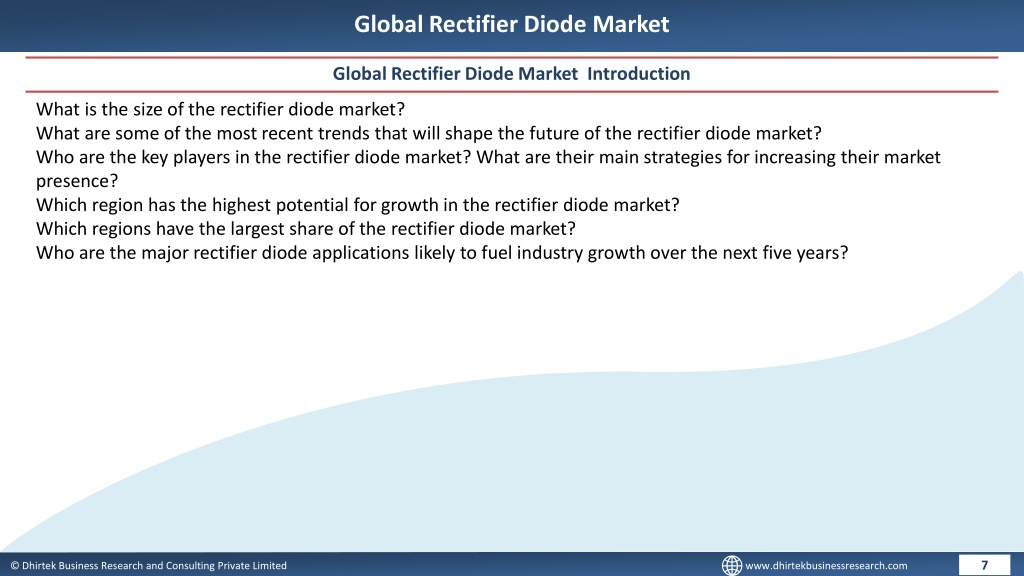 Global Rectifier Diode Market

Global Rectifier Diode Market Introduction

What is the size of the rectifier diode market?
What are some of the most recent trends that will shape the future of the rectifier diode market?
Who are the key players in the rectifier diode market? What are their main strategies for increasing their market presence?
Which region has the highest potential for growth in the rectifier diode market?
Which regions have the largest share of the rectifier diode market?
Who are the major rectifier diode applications likely to fuel industry growth over the next five years?

© Dhirtek Business Research and Consulting Private Limited

www.dhirtekbusinessresearch.com

7